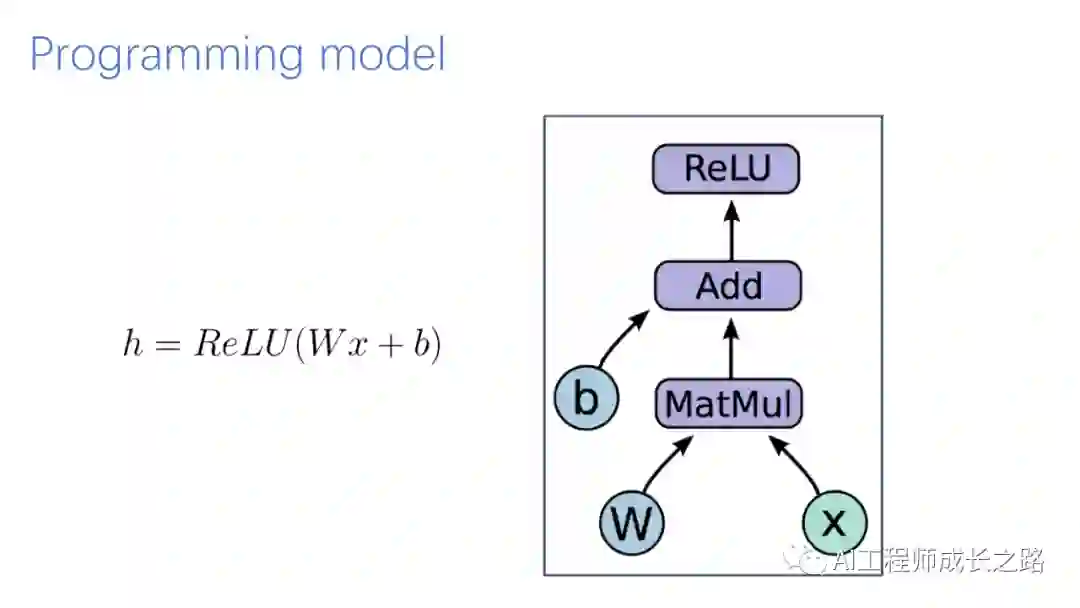 Programming model

$h = ReLU(Wx + b)$

ReLU

Add

b

MatMul

W

x

AI工程师成长之路